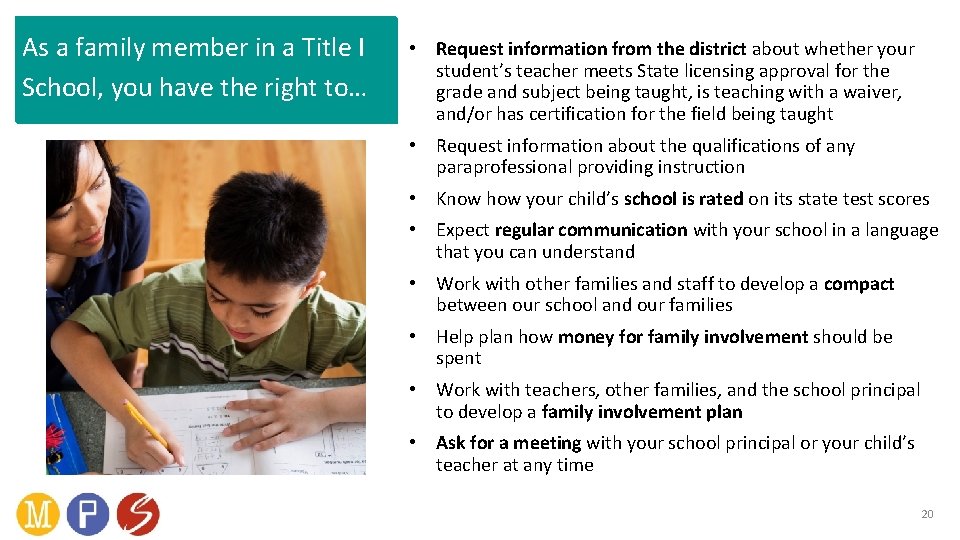 As a family member in a Title I School, you have the right to…

• Request information from the district about whether your student's teacher meets State licensing approval for the grade and subject being taught, is teaching with a waiver, and/or has certification for the field being taught

• Request information about the qualifications of any paraprofessional providing instruction

• Know how your child's school is rated on its state test scores

• Expect regular communication with your school in a language that you can understand

• Work with other families and staff to develop a compact between our school and our families

• Help plan how money for family involvement should be spent

• Work with teachers, other families, and the school principal to develop a family involvement plan

• Ask for a meeting with your school principal or your child's teacher at any time

M P S

20